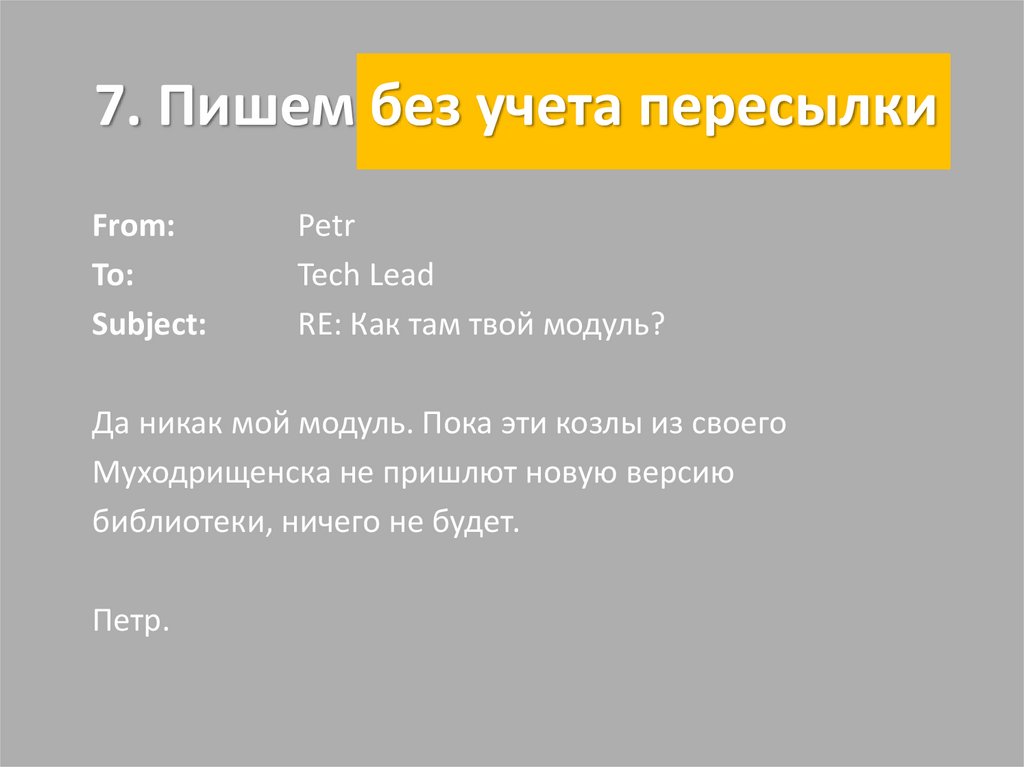 7. Пишем без учета пересылки

From: Petr
To: Tech Lead
Subject: RE: Как там твой модуль?

Да никак мой модуль. Пока эти козлы из своего Муходрищенска не пришлют новую версию библиотеки, ничего не будет.

Петр.